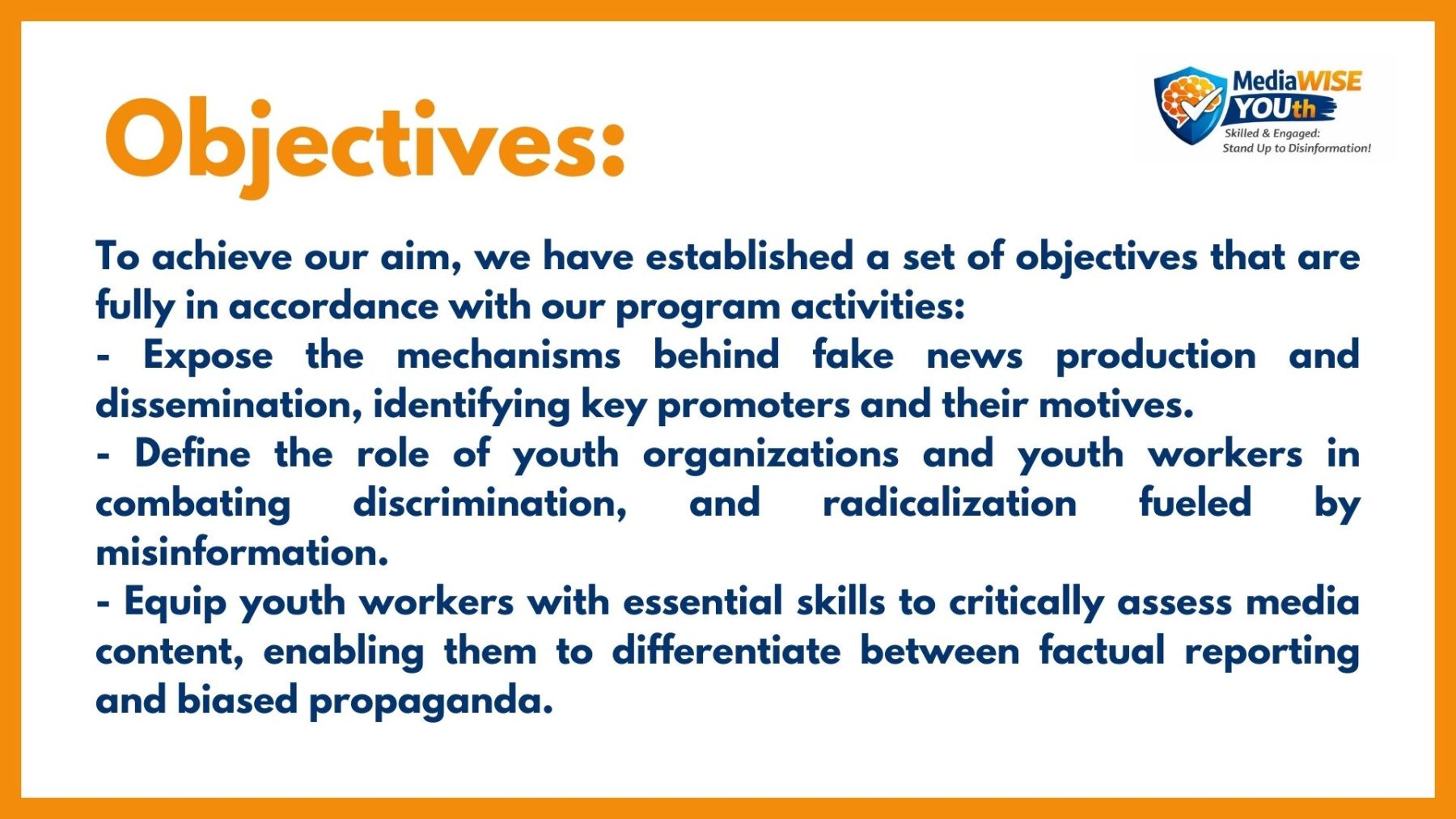 Objectives:

MediaWISE YOUth
Skilled & Engaged: Stand Up to Disinformation!

To achieve our aim, we have established a set of objectives that are fully in accordance with our program activities:
- Expose the mechanisms behind fake news production and dissemination, identifying key promoters and their motives.
- Define the role of youth organizations and youth workers in combating discrimination, and radicalization fueled by misinformation.
- Equip youth workers with essential skills to critically assess media content, enabling them to differentiate between factual reporting and biased propaganda.